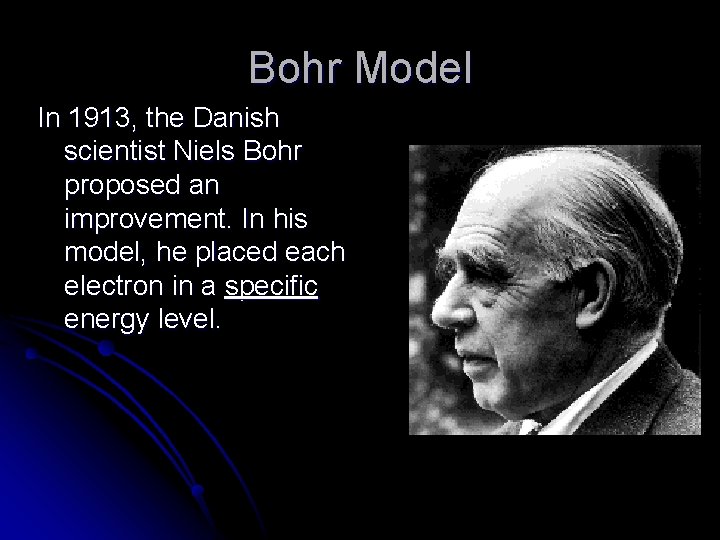 Bohr Model

In 1913, the Danish scientist Niels Bohr proposed an improvement. In his model, he placed each electron in a specific energy level.